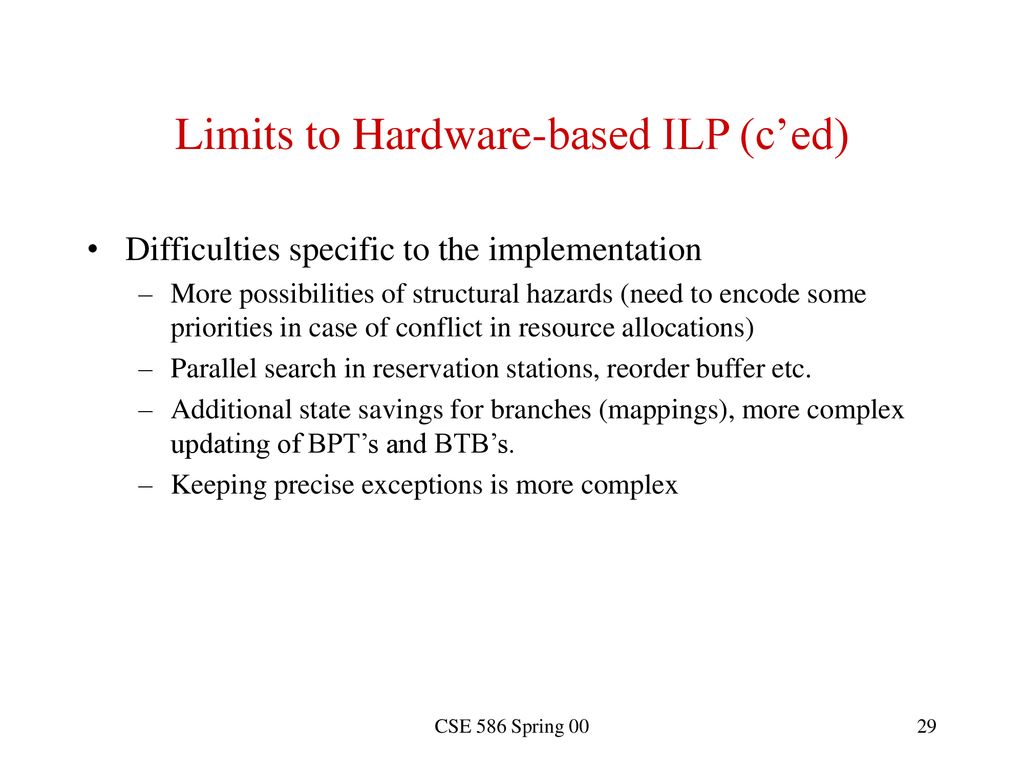 Limits to Hardware-based ILP (c’ed)

• Difficulties specific to the implementation
– More possibilities of structural hazards (need to encode some priorities in case of conflict in resource allocations)
– Parallel search in reservation stations, reorder buffer etc.
– Additional state savings for branches (mappings), more complex updating of BPT’s and BTB’s.
– Keeping precise exceptions is more complex

CSE 586 Spring 00

29